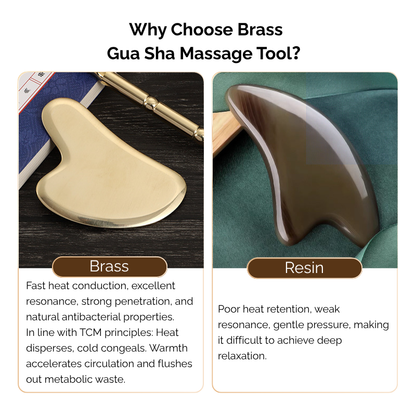 Why Choose Brass Gua Sha Massage Tool?

Brass

Fast heat conduction, excellent resonance, strong penetration, and natural antibacterial properties.
In line with TCM principles: Heat disperses, cold congeals. Warmth accelerates circulation and flushes out metabolic waste.

Resin

Poor heat retention, weak resonance, gentle pressure, making it difficult to achieve deep relaxation.